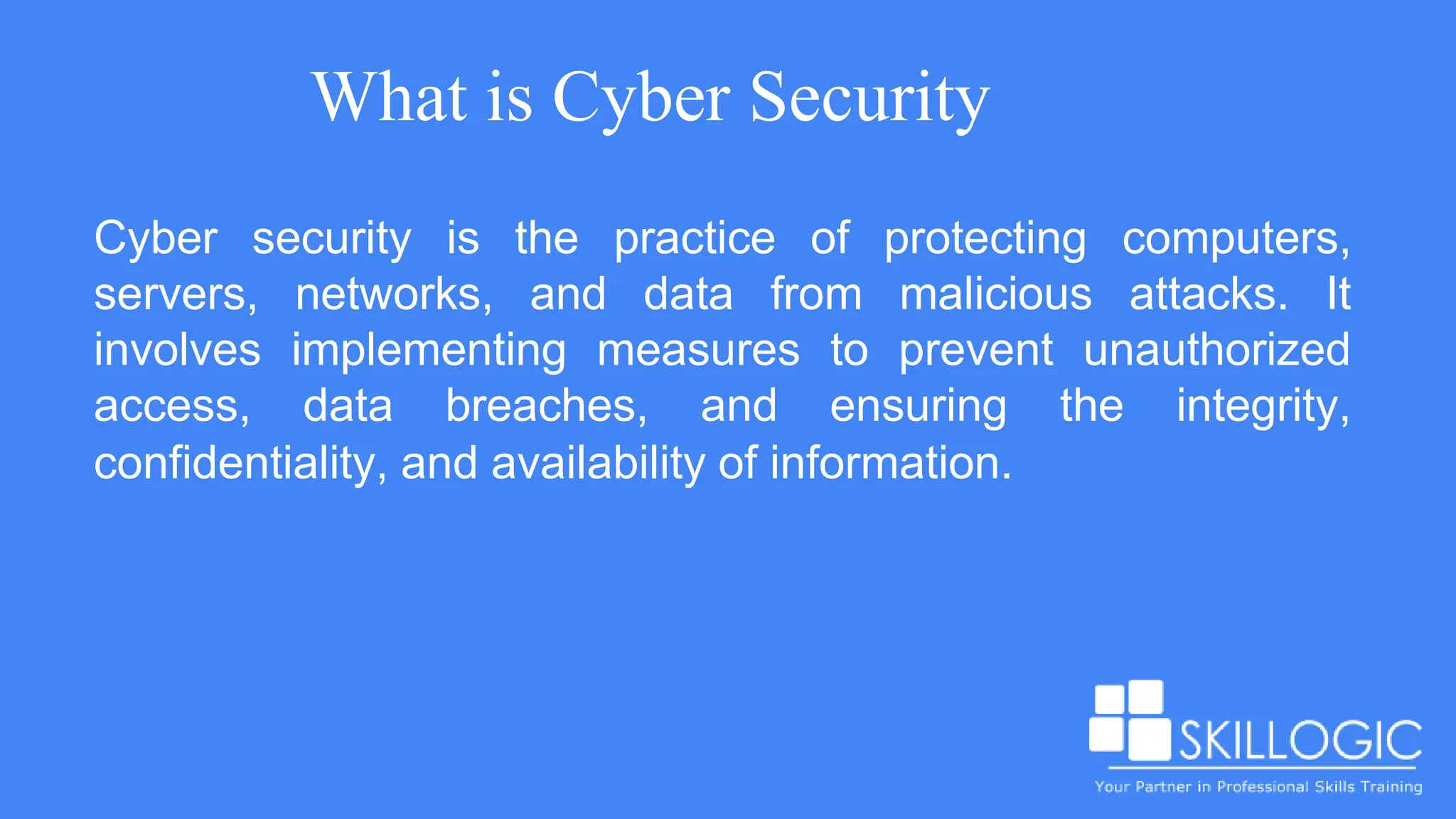 What is Cyber Security

Cyber security is the practice of protecting computers, servers, networks, and data from malicious attacks. It involves implementing measures to prevent unauthorized access, data breaches, and ensuring the integrity, confidentiality, and availability of information.

SKILLOGIC
Your Partner in Professional Skills Training